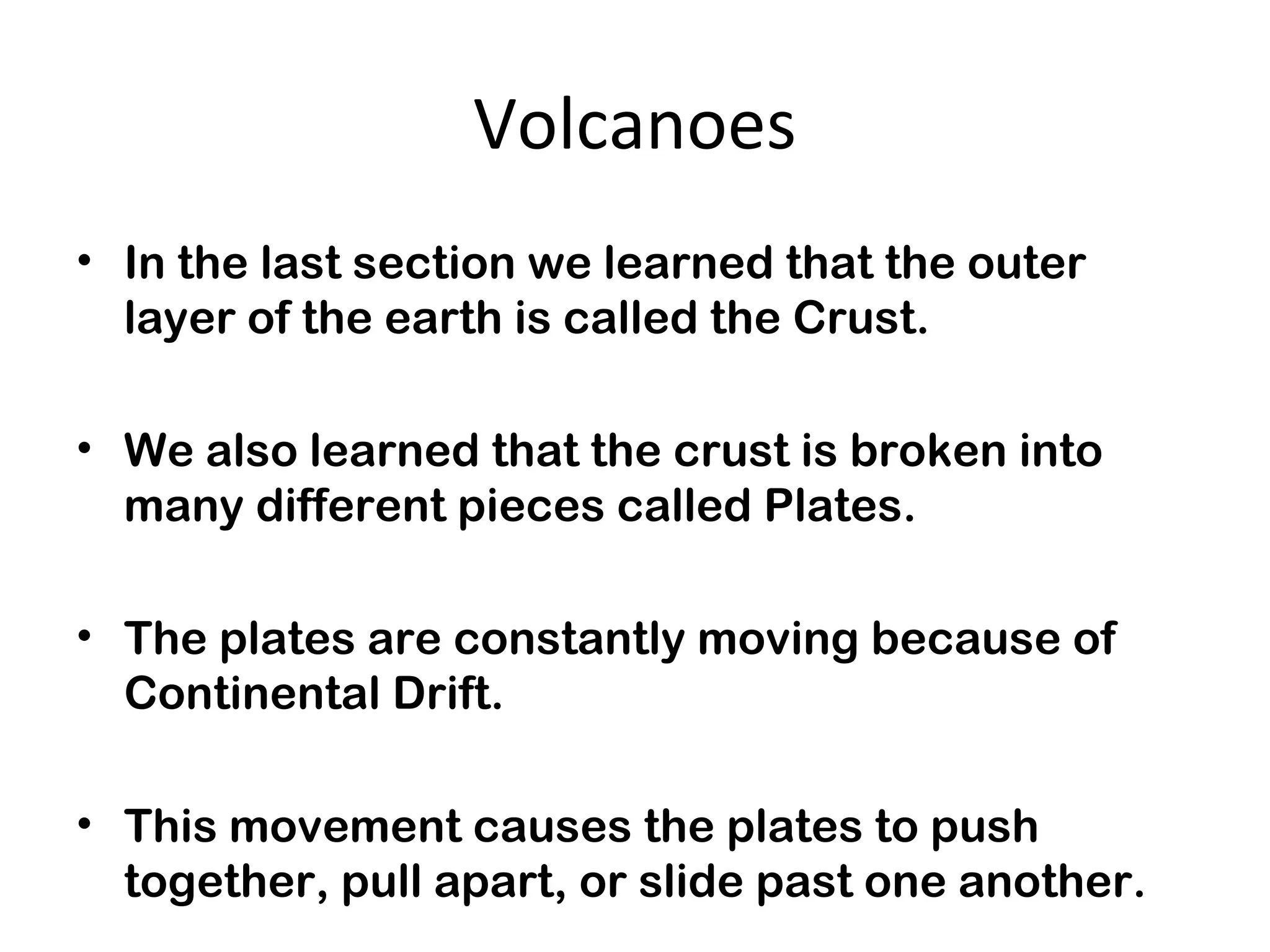 Volcanoes

• In the last section we learned that the outer layer of the earth is called the Crust.

• We also learned that the crust is broken into many different pieces called Plates.

• The plates are constantly moving because of Continental Drift.

• This movement causes the plates to push together, pull apart, or slide past one another.